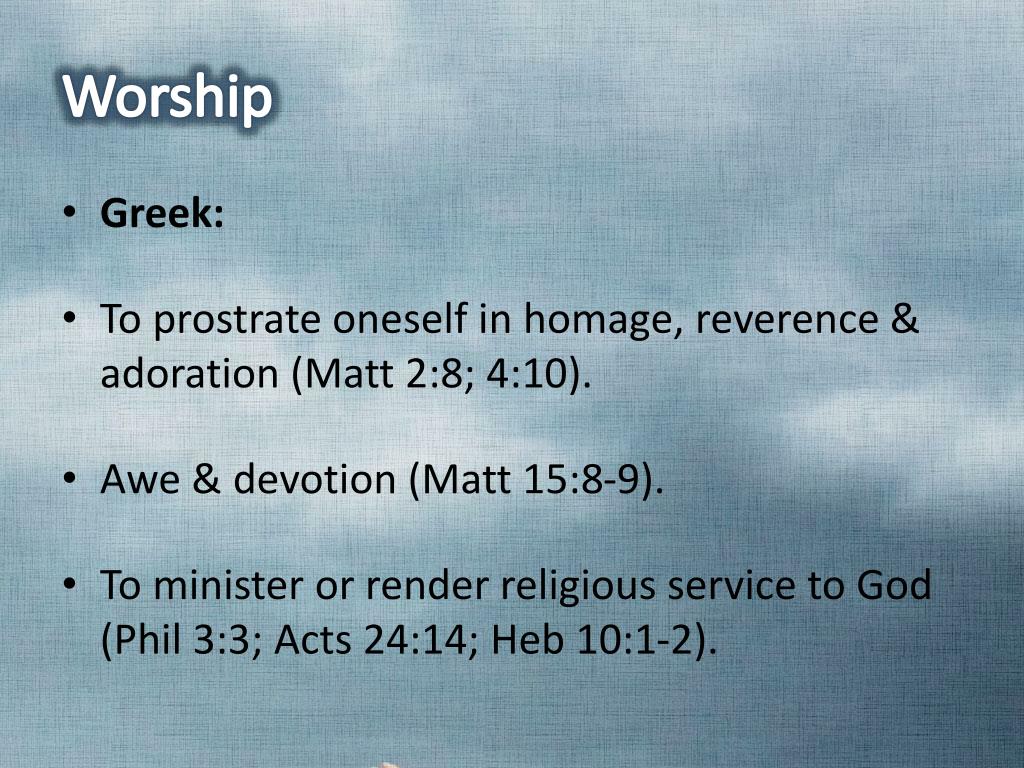 Worship

• Greek:

• To prostrate oneself in homage, reverence & adoration (Matt 2:8; 4:10).

• Awe & devotion (Matt 15:8-9).

• To minister or render religious service to God (Phil 3:3; Acts 24:14; Heb 10:1-2).